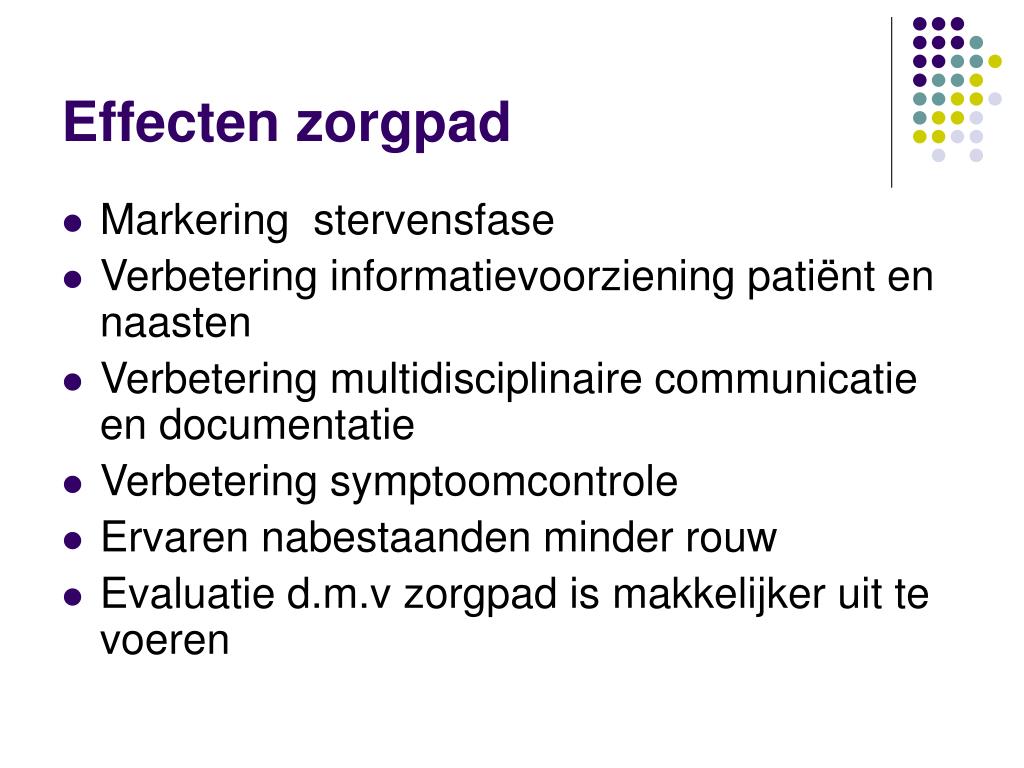 Effecten zorgpad

- Markering  stervensfase
- Verbetering informatievoorziening patiënt en naasten
- Verbetering multidisciplinaire communicatie en documentatie
- Verbetering symptoomcontrole
- Ervaren nabestaanden minder rouw
- Evaluatie d.m.v zorgpad is makkelijker uit te voeren